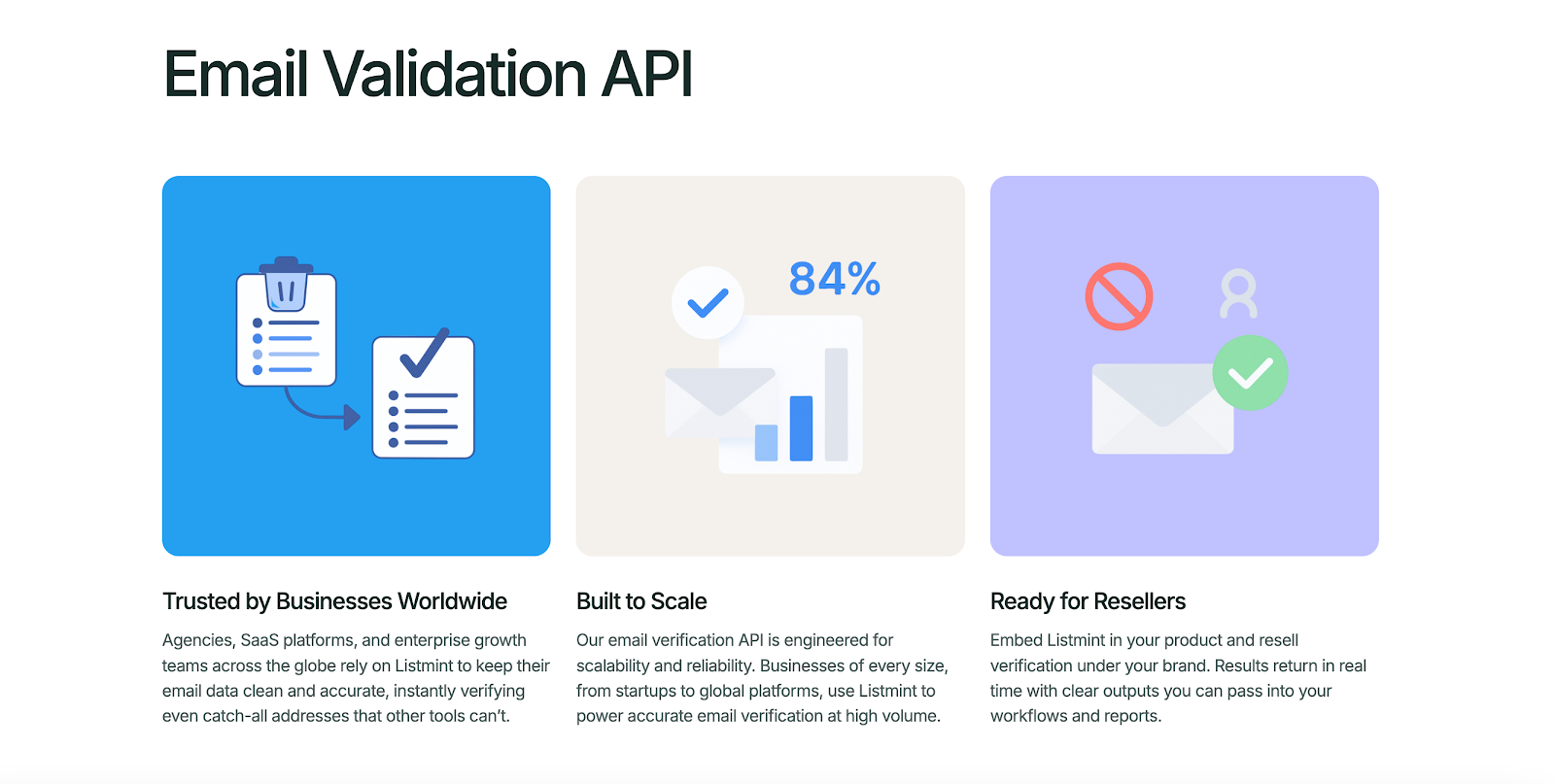 Email Validation API

84%

Trusted by Businesses Worldwide

Agencies, SaaS platforms, and enterprise growth teams across the globe rely on Listmint to keep their email data clean and accurate, instantly verifying even catch-all addresses that other tools can't.

Built to Scale

Our email verification API is engineered for scalability and reliability. Businesses of every size, from startups to global platforms, use Listmint to power accurate email verification at high volume.

Ready for Resellers

Embed Listmint in your product and resell verification under your brand. Results return in real time with clear outputs you can pass into your workflows and reports.